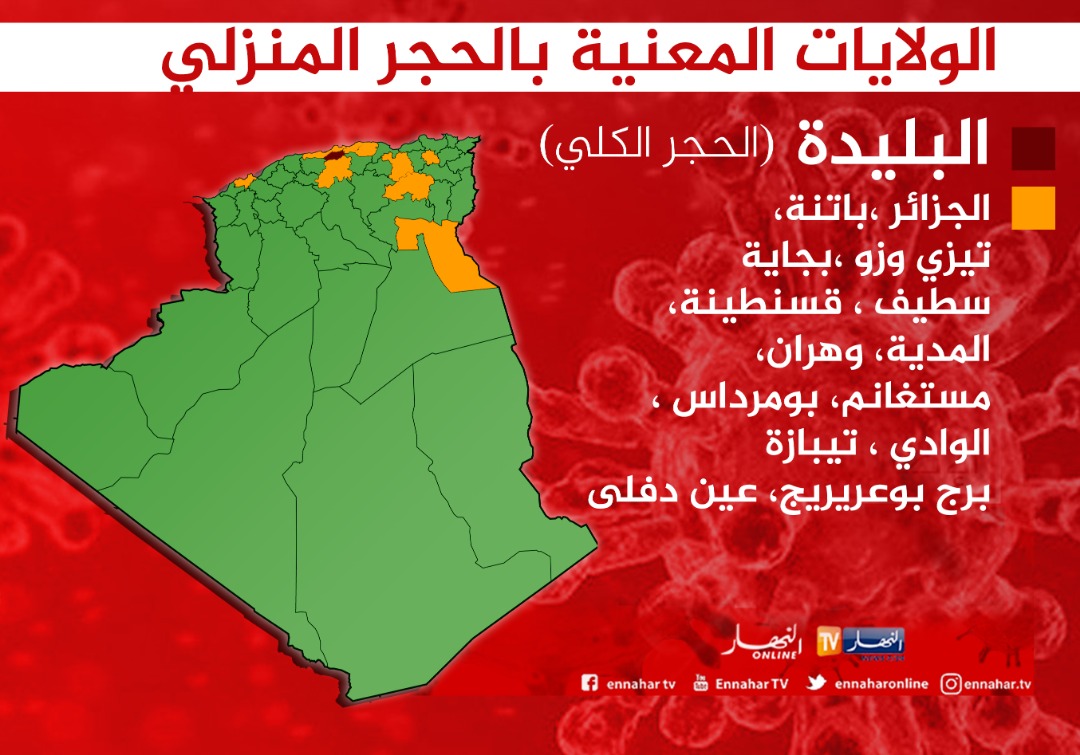 الولايات المعنية بالحجر المنزلي

البليدة (الحجر الكلي)

الجزائر ،باتنة، تيزي وزو ،بجاية سطيف ، قسنطينة، المدية، وهران، مستغانم، بومرداس ، الوادي ، تيبازة برج بوعريريج، عين دفلى

النهار ONLINE
النهار TV

ennahar tv
Ennahar TV
ennaharonline
ennahar.tv